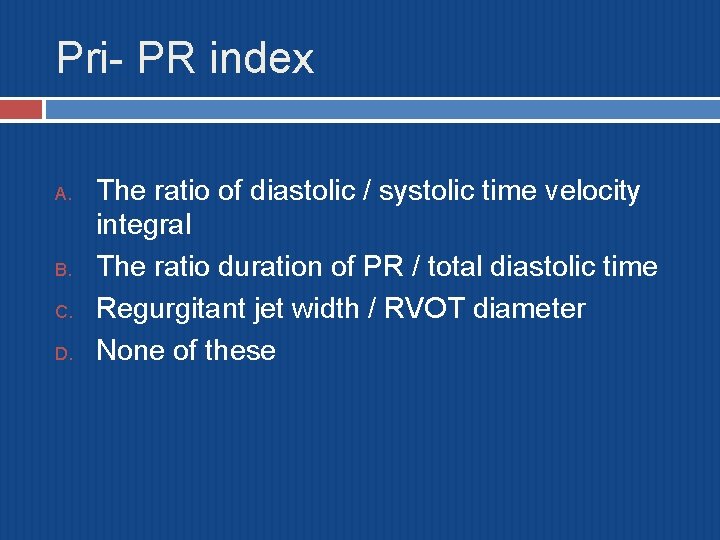 Pri- PR index

A. The ratio of diastolic / systolic time velocity integral
B. The ratio duration of PR / total diastolic time
C. Regurgitant jet width / RVOT diameter
D. None of these